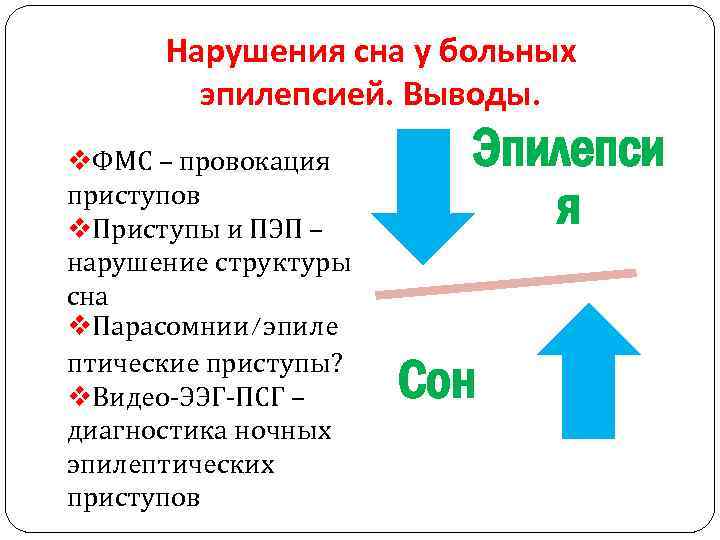 Нарушения сна у больных эпилепсией. Выводы.

❖ФМС – провокация приступов
❖Приступы и ПЭП – нарушение структуры сна
❖Парасомнии/эпилептические приступы?
❖Видео-ЭЭГ-ПСГ – диагностика ночных эпилептических приступов

Эпилепсия

Сон